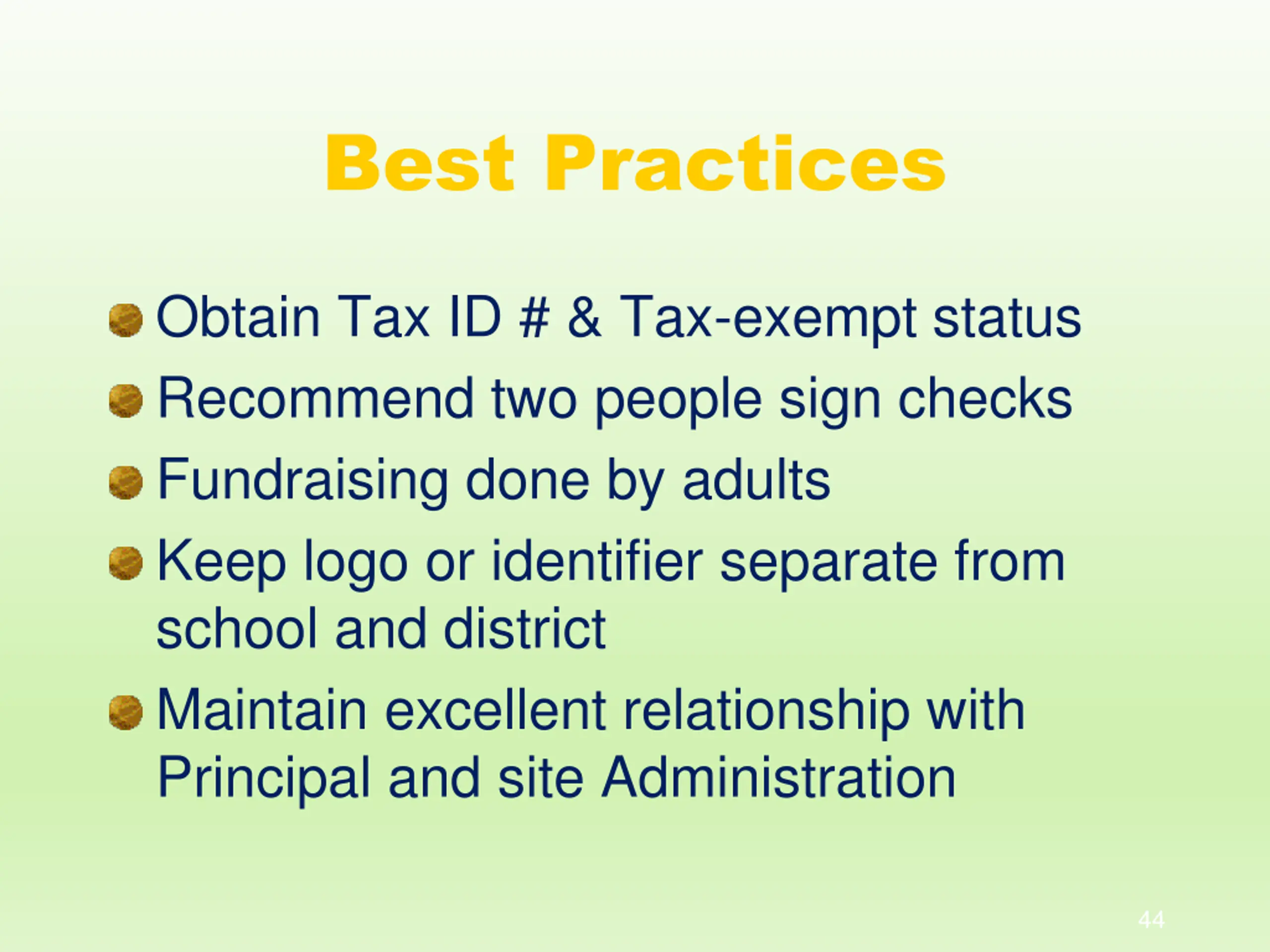 Best Practices

Obtain Tax ID # & Tax-exempt status

Recommend two people sign checks

Fundraising done by adults

Keep logo or identifier separate from school and district

Maintain excellent relationship with Principal and site Administration

44